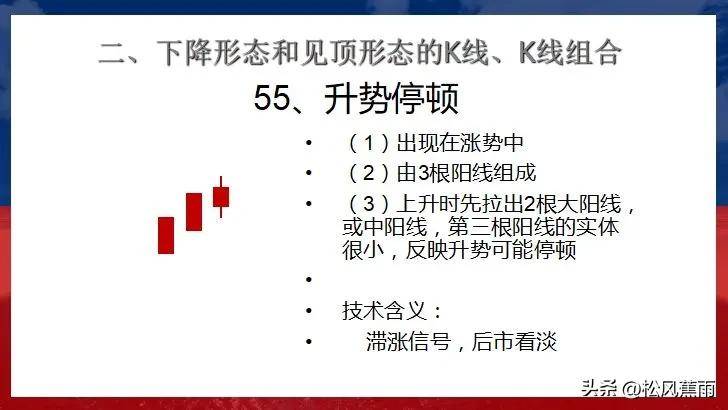 二、下降形态和见顶形态的K线、K线组合

55、升势停顿

• （1）出现在涨势中
• （2）由3根阳线组成
• （3）上升时先拉出2根大阳线，或中阳线，第三根阳线的实体很小，反映升势可能停顿
•
• 技术含义：
• 滞涨信号，后市看淡

头条 @松风蕉雨